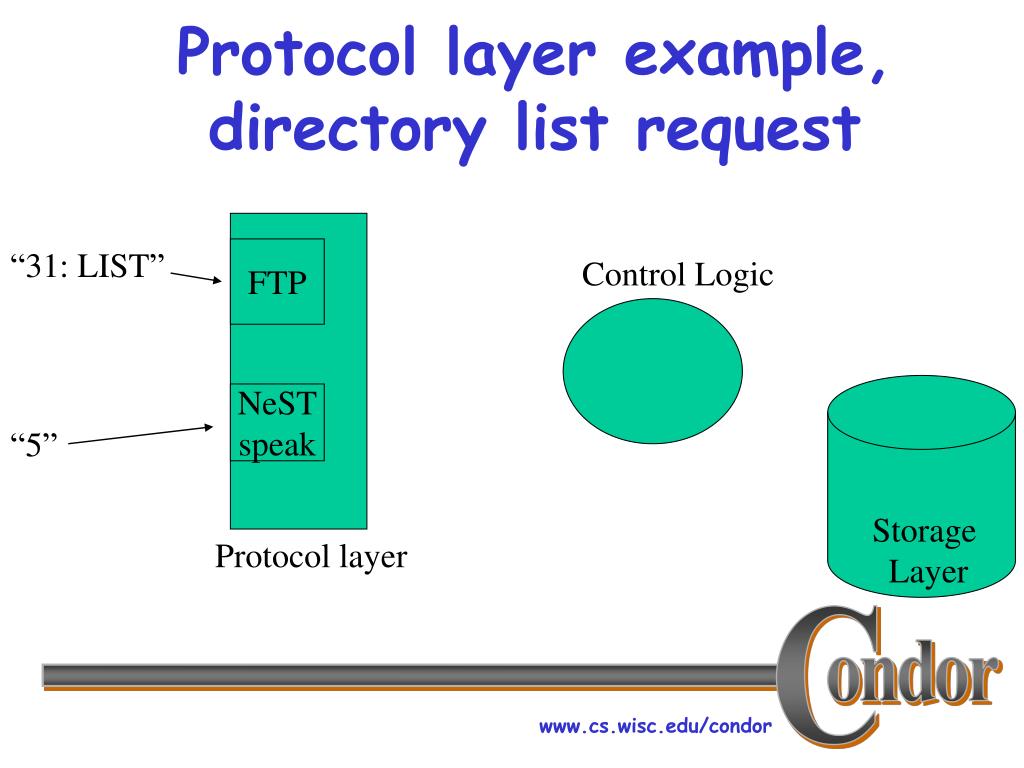 Protocol layer example, directory list request

“31: LIST”

FTP

“5”

NeST speak

Protocol layer

Control Logic

Storage Layer

Condor

www.cs.wisc.edu/condor